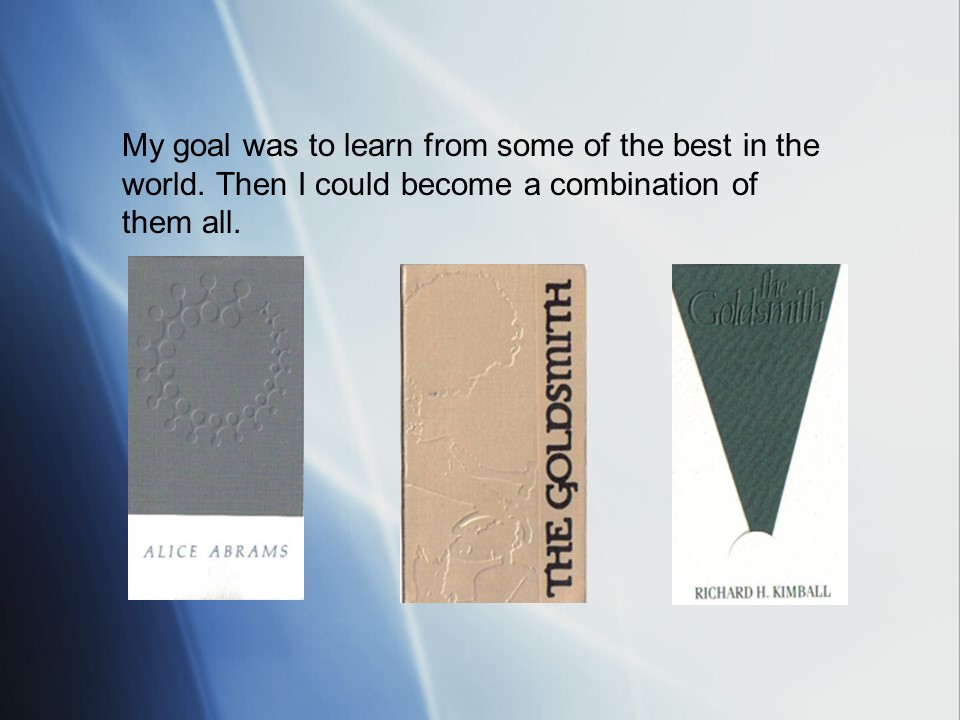 My goal was to learn from some of the best in the world. Then I could become a combination of them all.

ALICE ABRAMS

THE GOLDSMITH

the Goldsmith

RICHARD H. KIMBALL